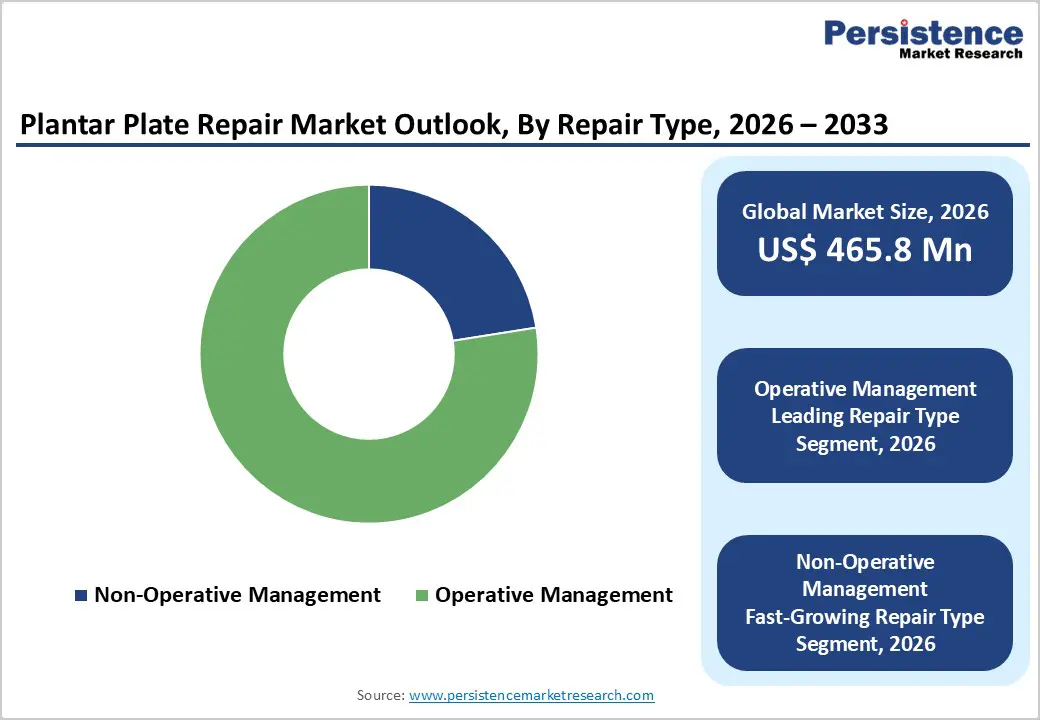 Persistence
Market Research

Plantar Plate Repair Market Outlook, By Repair Type, 2026 – 2033

Non-Operative Management   Operative Management

Global Market Size, 2026
US$ 465.8 Mn

Operative Management Leading Repair Type Segment, 2026

Non-Operative Management Fast-Growing Repair Type Segment, 2026

Source: www.persistencemarketresearch.com